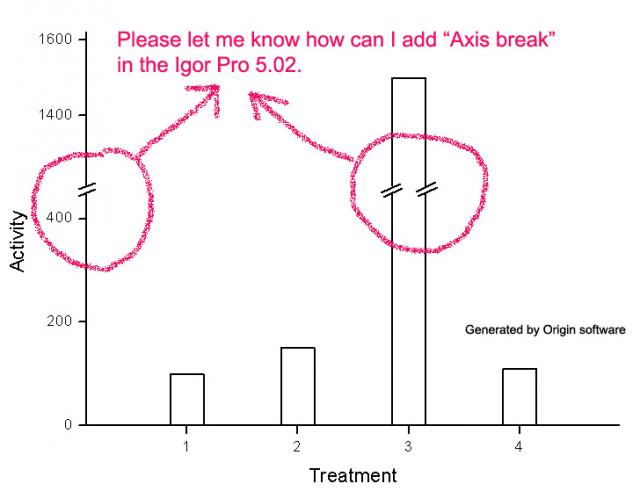 Please let me know how can I add “Axis break” in the Igor Pro 5.02.

1600
1400
400
200
0

Activity

Generated by Origin software

1
2
3
4

Treatment